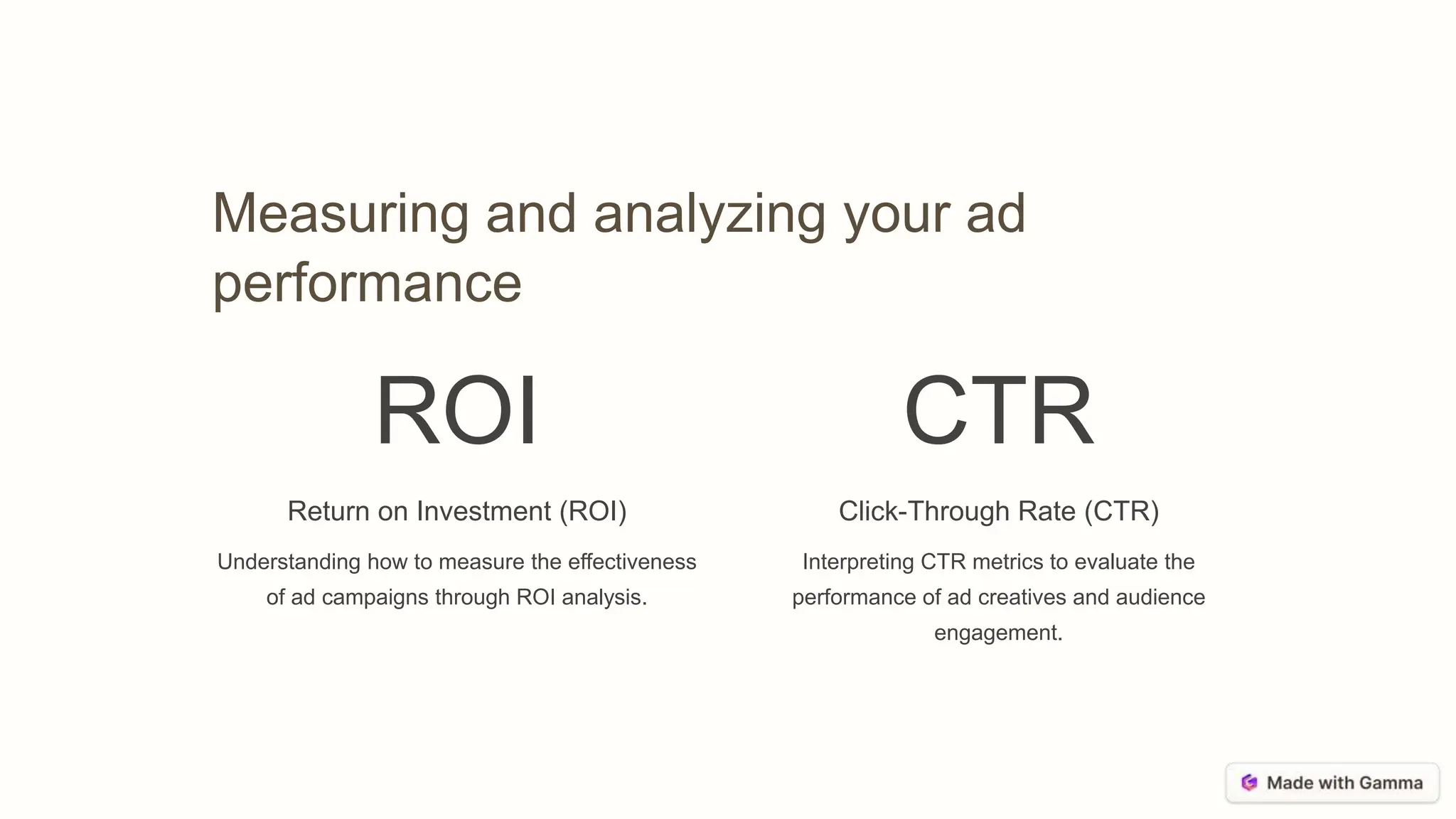 Measuring and analyzing your ad performance

ROI

Return on Investment (ROI)

Understanding how to measure the effectiveness of ad campaigns through ROI analysis.

CTR

Click-Through Rate (CTR)

Interpreting CTR metrics to evaluate the performance of ad creatives and audience engagement.

Made with Gamma